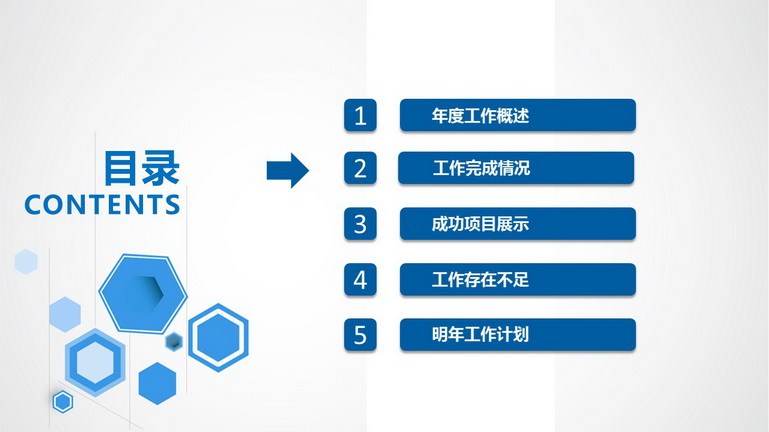 目录
CONTENTS

1 年度工作概述

2 工作完成情况

3 成功项目展示

4 工作存在不足

5 明年工作计划